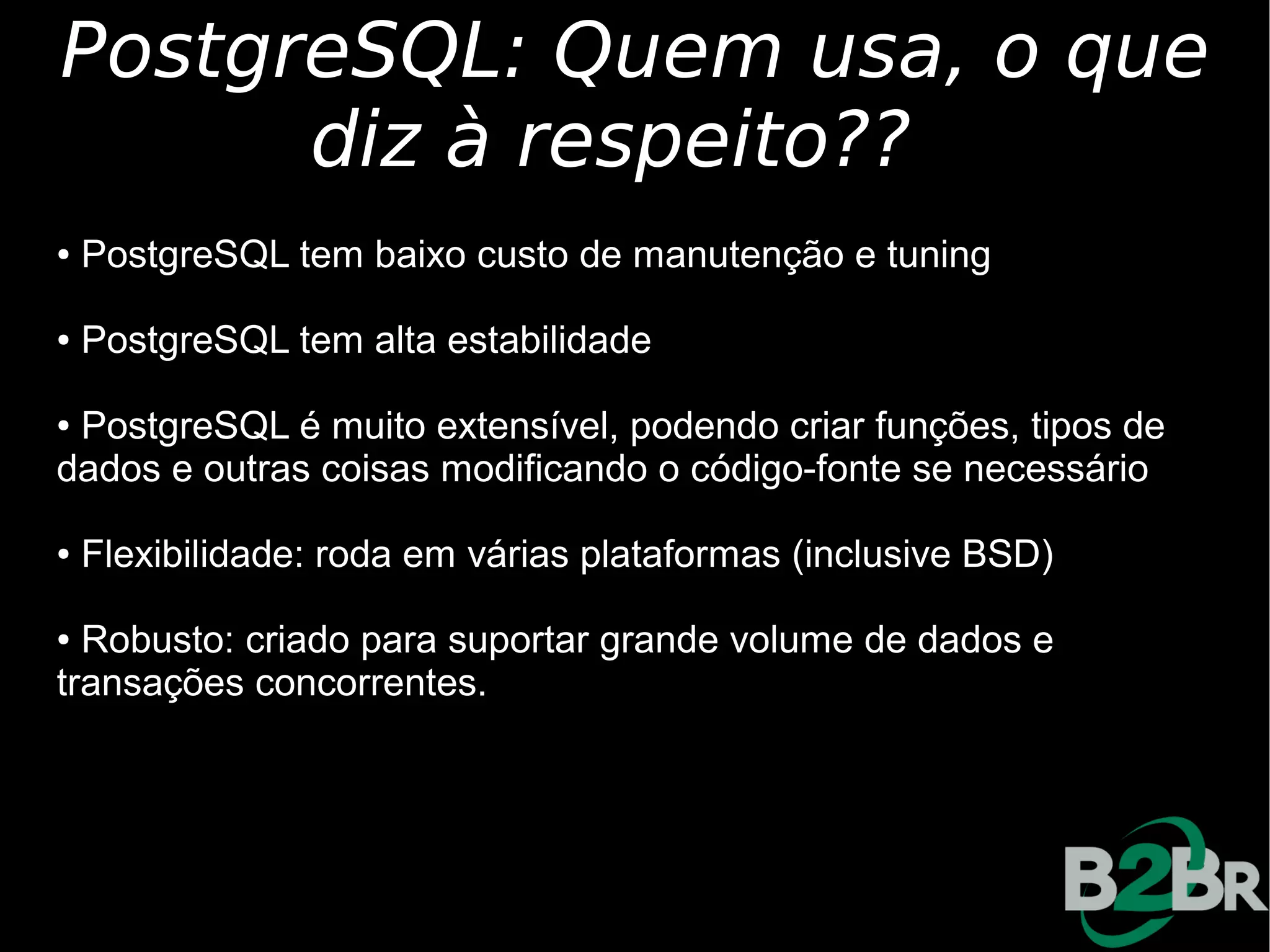 PostgreSQL: Quem usa, o que diz à respeito??

• PostgreSQL tem baixo custo de manutenção e tuning

• PostgreSQL tem alta estabilidade

• PostgreSQL é muito extensível, podendo criar funções, tipos de dados e outras coisas modificando o código-fonte se necessário

• Flexibilidade: roda em várias plataformas (inclusive BSD)

• Robusto: criado para suportar grande volume de dados e transações concorrentes.

B2BR